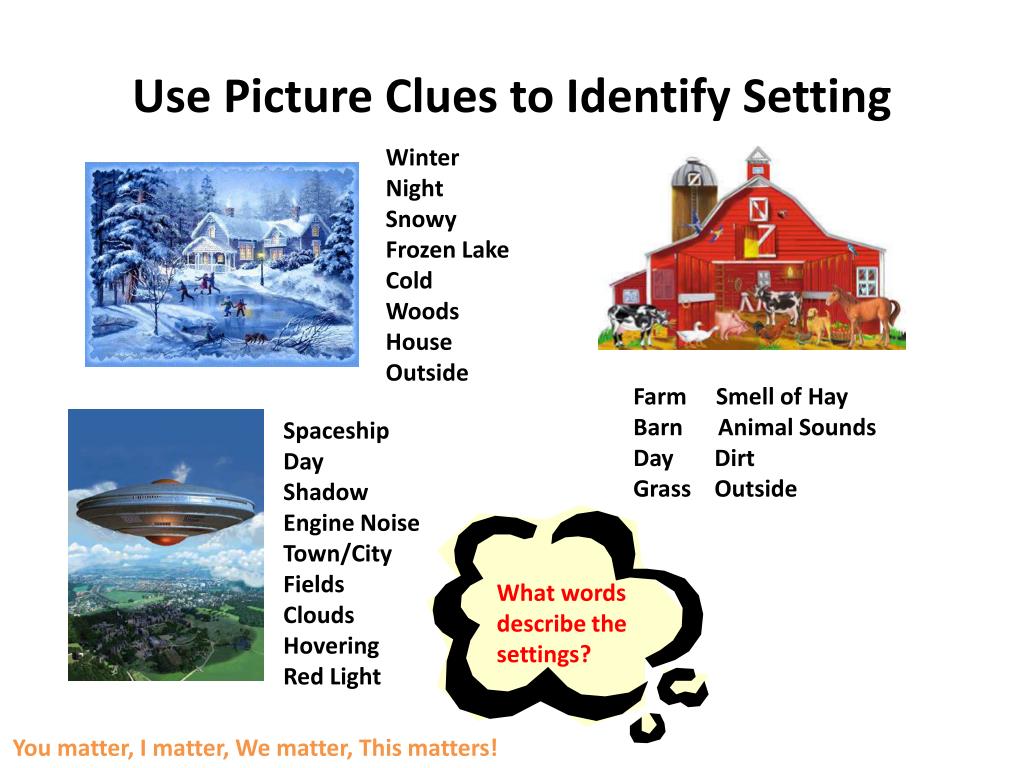 Use Picture Clues to Identify Setting

Winter
Night
Snowy
Frozen Lake
Cold
Woods
House
Outside

Farm Smell of Hay
Barn Animal Sounds
Day Dirt
Grass Outside

Spaceship
Day
Shadow
Engine Noise
Town/City
Fields
Clouds
Hovering
Red Light

What words describe the settings?

You matter, I matter, We matter, This matters!